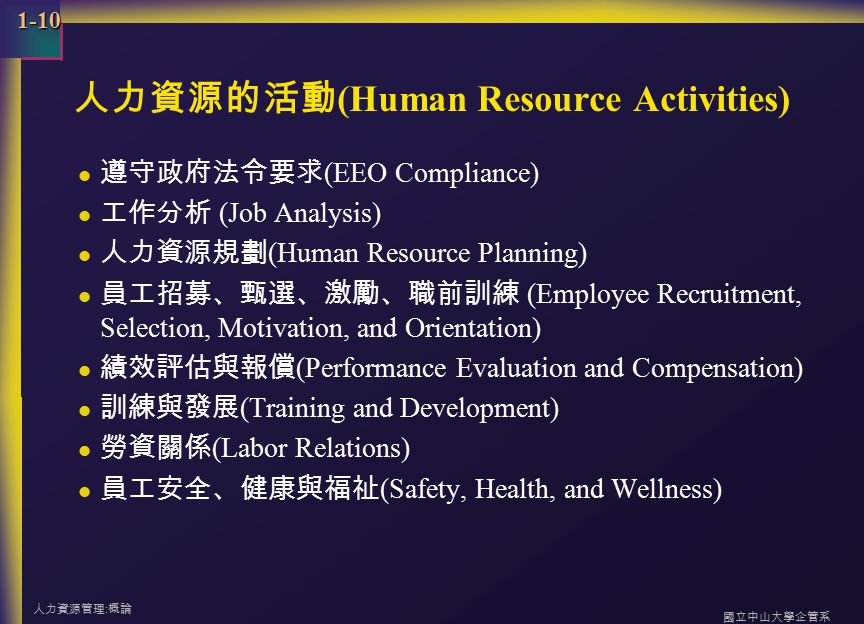 1-10

人力資源的活動(Human Resource Activities)

- 遵守政府法令要求(EEO Compliance)
- 工作分析 (Job Analysis)
- 人力資源規劃(Human Resource Planning)
- 員工招募、甄選、激勵、職前訓練 (Employee Recruitment, Selection, Motivation, and Orientation)
- 績效評估與報償(Performance Evaluation and Compensation)
- 訓練與發展(Training and Development)
- 勞資關係(Labor Relations)
- 員工安全、健康與福祉(Safety, Health, and Wellness)

人力資源管理:概論

國立中山大學企管系